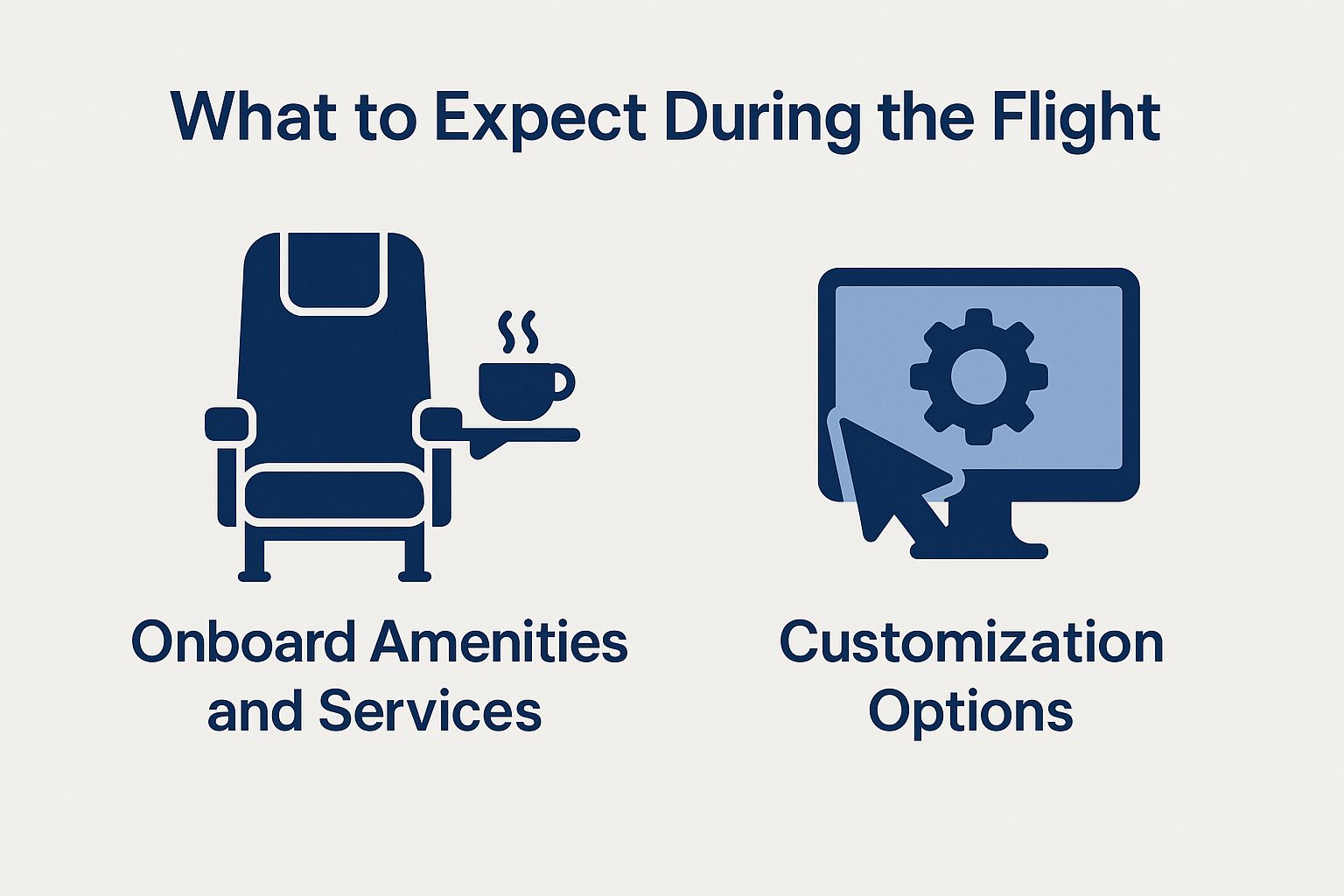 What to Expect During the Flight

Onboard Amenities and Services

Customization Options